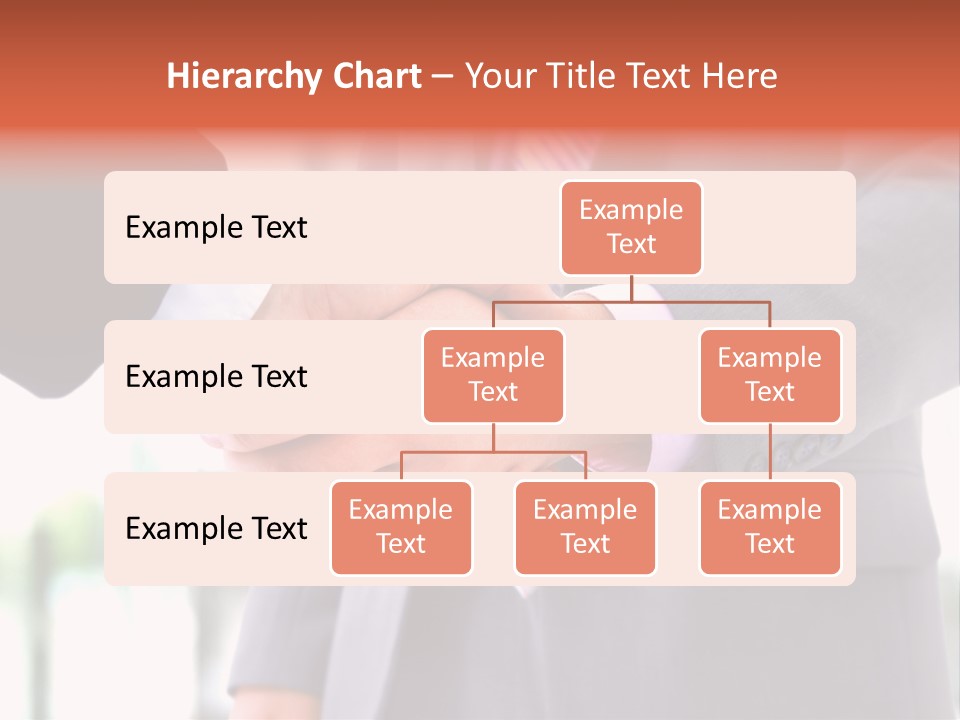 Hierarchy Chart – Your Title Text Here

Example Text

Example Text

Example Text

Example Text

Example Text

Example Text

Example Text

Example Text

Example Text